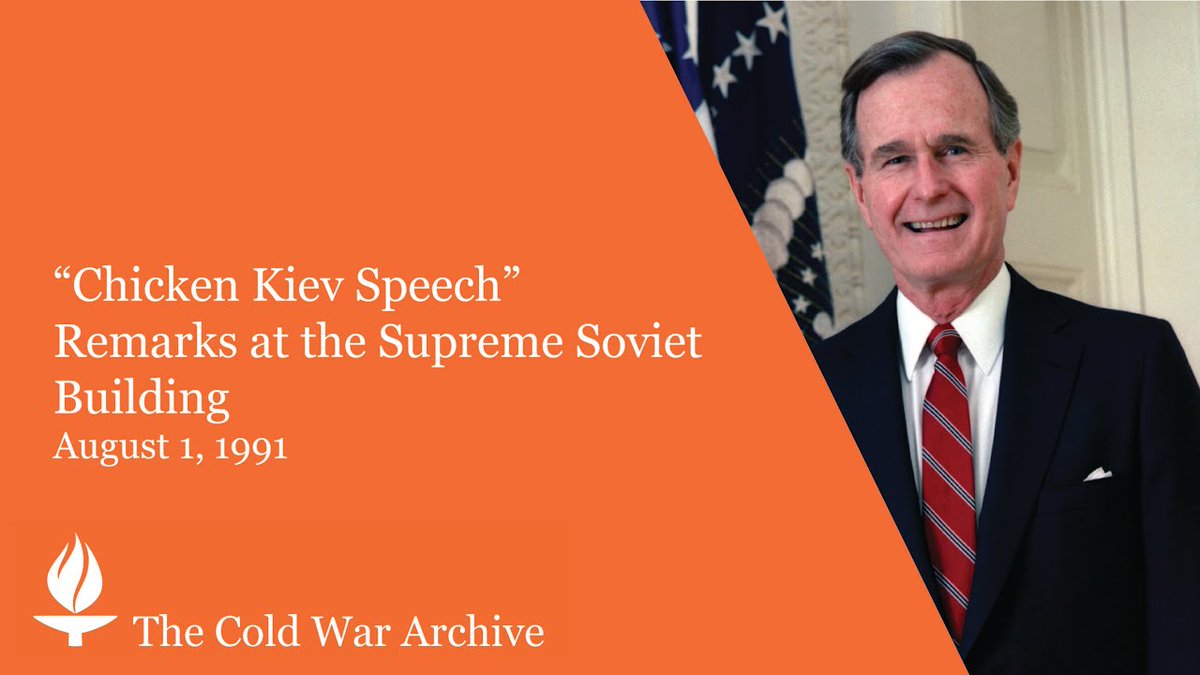 “Chicken Kiev Speech”
Remarks at the Supreme Soviet Building
August 1, 1991

The Cold War Archive